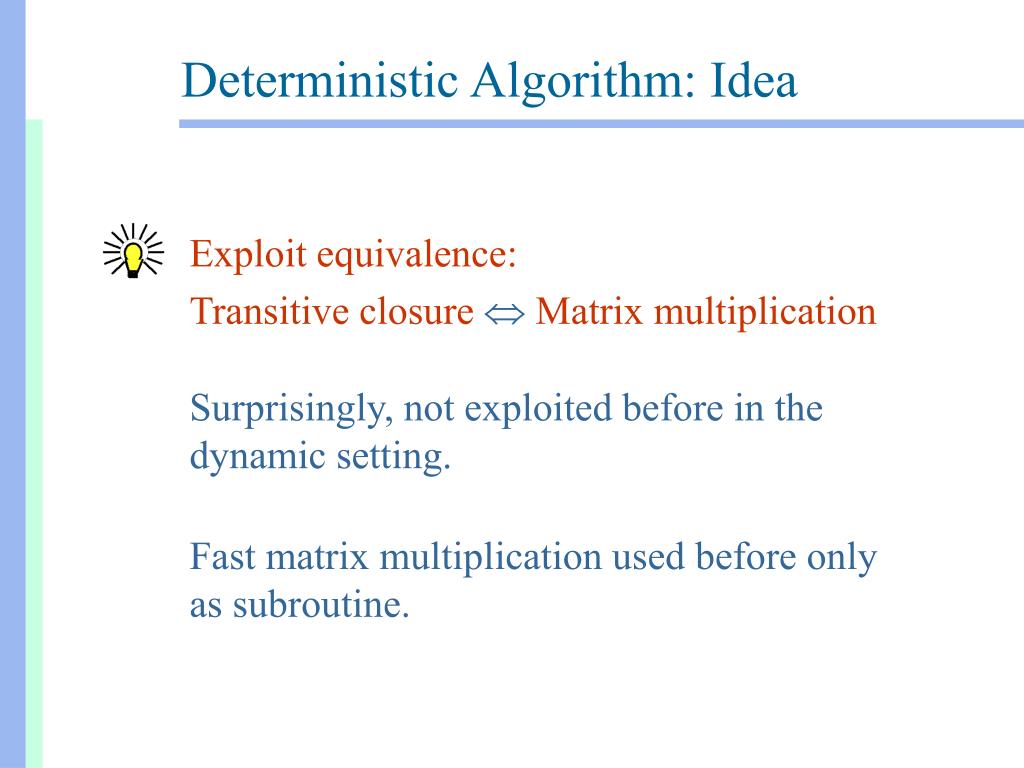 Deterministic Algorithm: Idea

Exploit equivalence:
Transitive closure $\Leftrightarrow$ Matrix multiplication

Surprisingly, not exploited before in the dynamic setting.

Fast matrix multiplication used before only as subroutine.